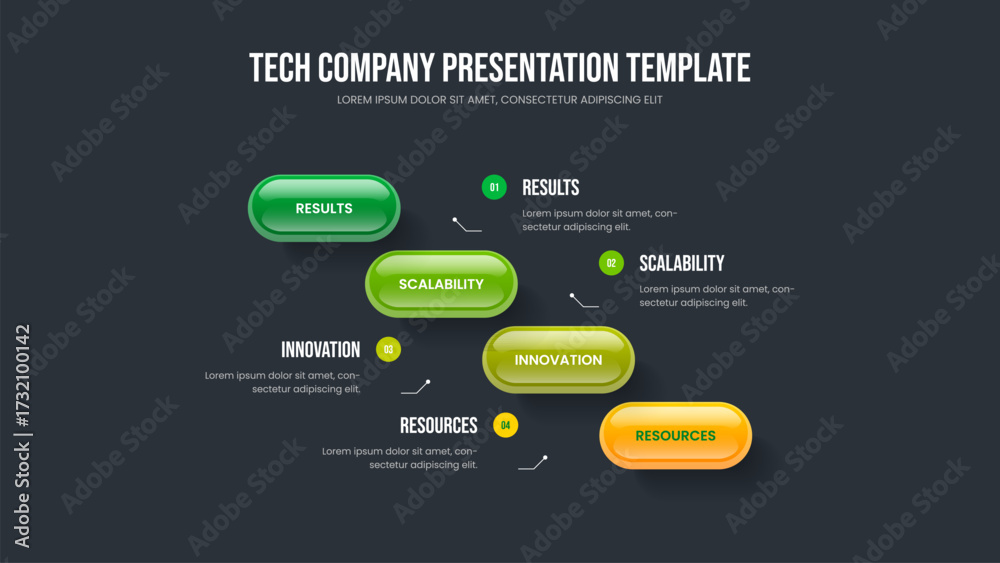 TECH COMPANY PRESENTATION TEMPLATE

LOREM IPSUM DOLOR SIT AMET, CONSECTETUR ADIPISCING ELIT

RESULTS

01 RESULTS

Lorem ipsum dolor sit amet, consectetur adipiscing elit.

SCALABILITY

02 SCALABILITY

Lorem ipsum dolor sit amet, consectetur adipiscing elit.

INNOVATION 03

Lorem ipsum dolor sit amet, consectetur adipiscing elit.

INNOVATION

RESOURCES 04

Lorem ipsum dolor sit amet, consectetur adipiscing elit.

RESOURCES

Adobe Stock | #1732100142